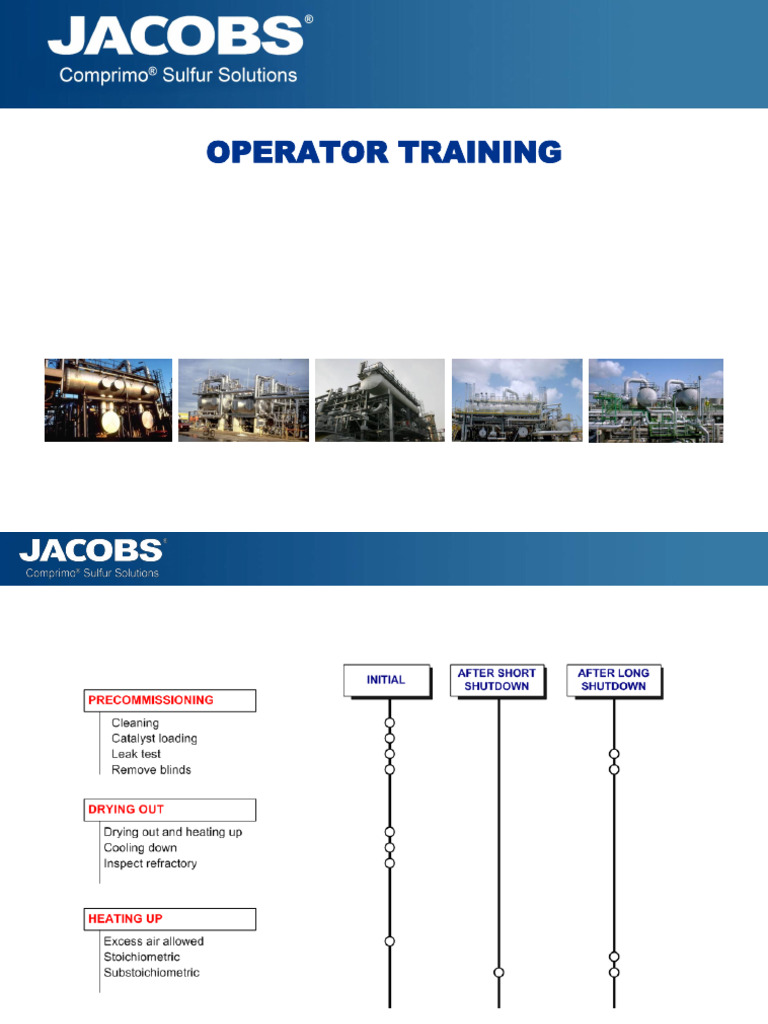 JACOBS®
Comprimo® Sulfur Solutions

OPERATOR TRAINING

JACOBS®
Comprimo® Sulfur Solutions

INITIAL

AFTER SHORT SHUTDOWN

AFTER LONG SHUTDOWN

PRECOMMISSIONING
Cleaning
Catalyst loading
Leak test
Remove blinds

DRYING OUT
Drying out and heating up
Cooling down
Inspect refractory

HEATING UP
Excess air allowed
Stoichiometric
Substoichiometric